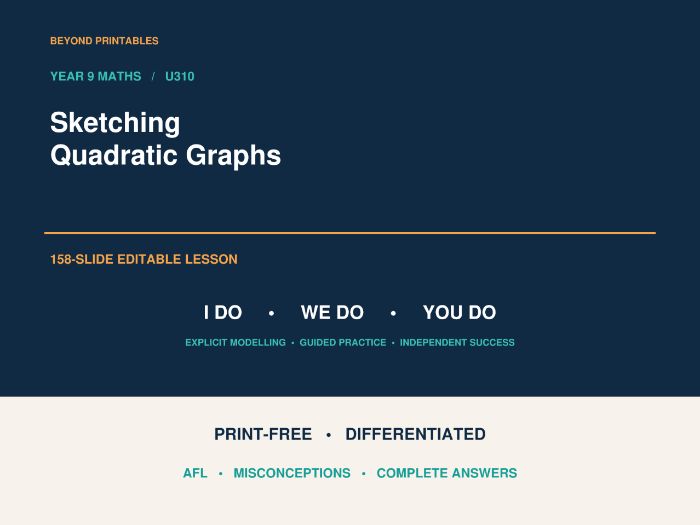 BEYOND PRINTABLES

YEAR 9 MATHS / U310

Sketching
Quadratic Graphs

158-SLIDE EDITABLE LESSON

I DO • WE DO • YOU DO

EXPLICIT MODELLING • GUIDED PRACTICE • INDEPENDENT SUCCESS

PRINT-FREE • DIFFERENTIATED

AFL • MISCONCEPTIONS • COMPLETE ANSWERS